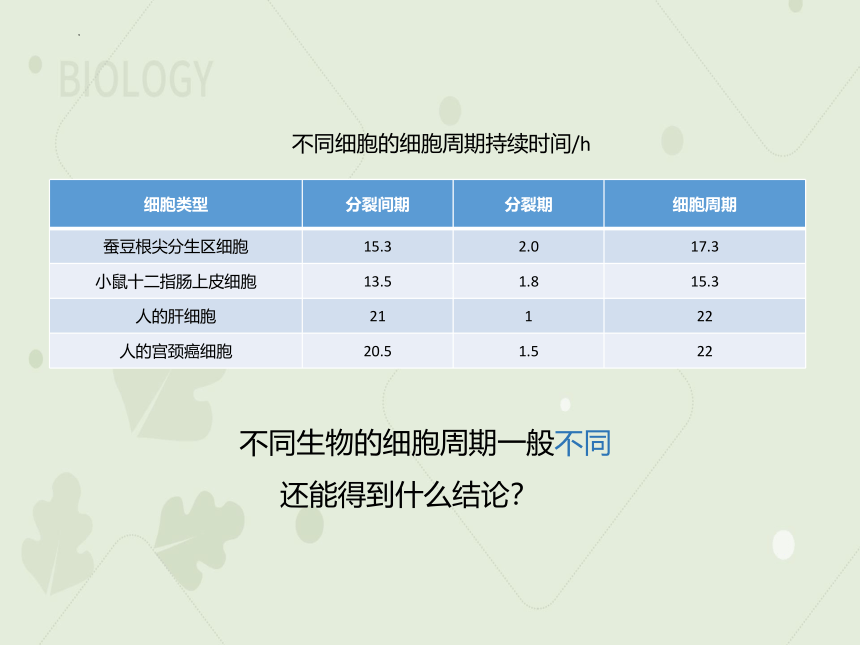 BIOLOGY

不同细胞的细胞周期持续时间/h

| 细胞类型 | 分裂间期 | 分裂期 | 细胞周期 |
|---|---|---|---|
| 蚕豆根尖分生区细胞 | 15.3 | 2.0 | 17.3 |
| 小鼠十二指肠上皮细胞 | 13.5 | 1.8 | 15.3 |
| 人的肝细胞 | 21 | 1 | 22 |
| 人的宫颈癌细胞 | 20.5 | 1.5 | 22 |

不同生物的细胞周期一般不同

还能得到什么结论？